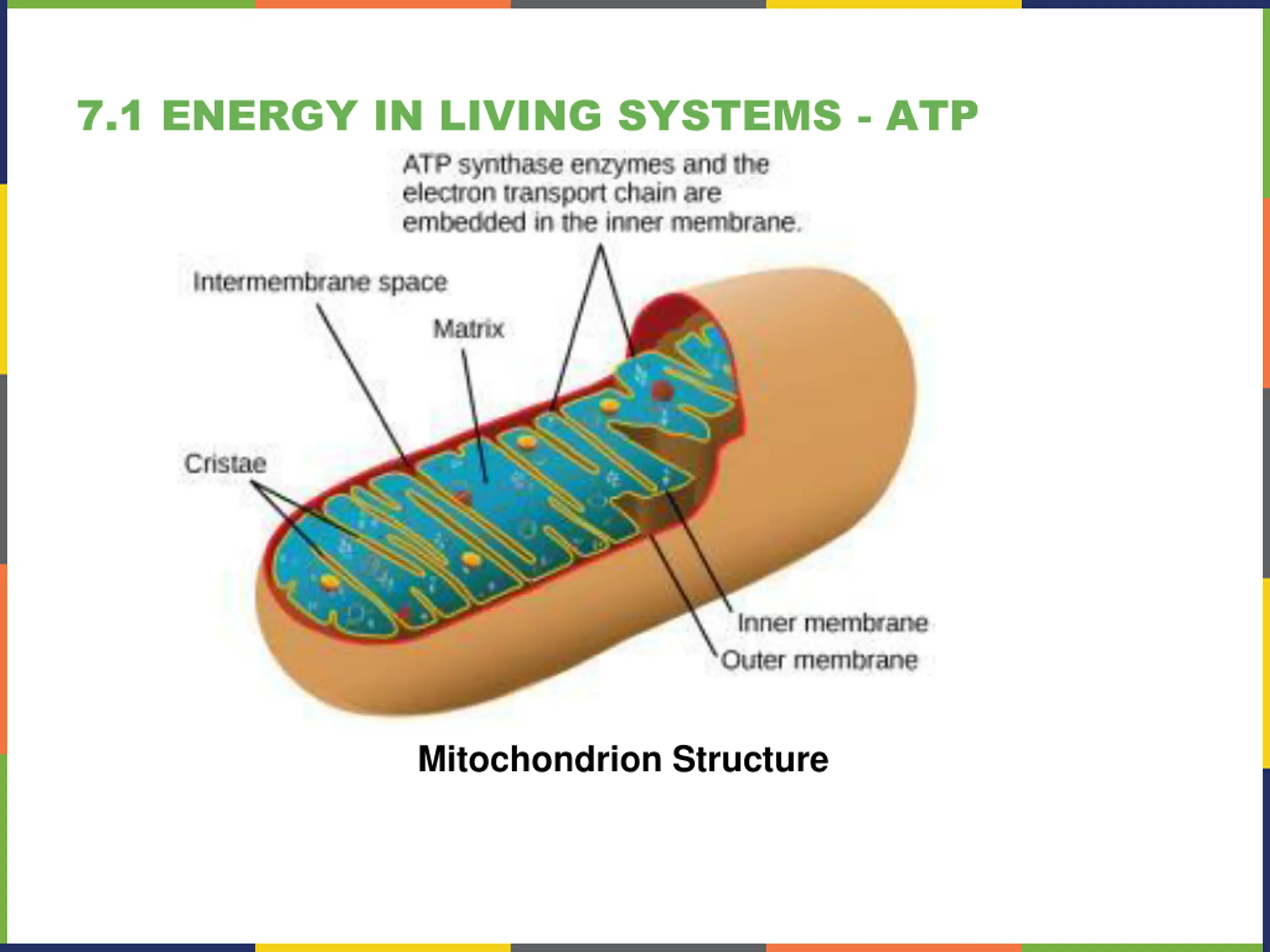 7.1 ENERGY IN LIVING SYSTEMS - ATP

ATP synthase enzymes and the electron transport chain are embedded in the inner membrane.

Intermembrane space

Matrix

Cristae

Inner membrane

Outer membrane

Mitochondrion Structure